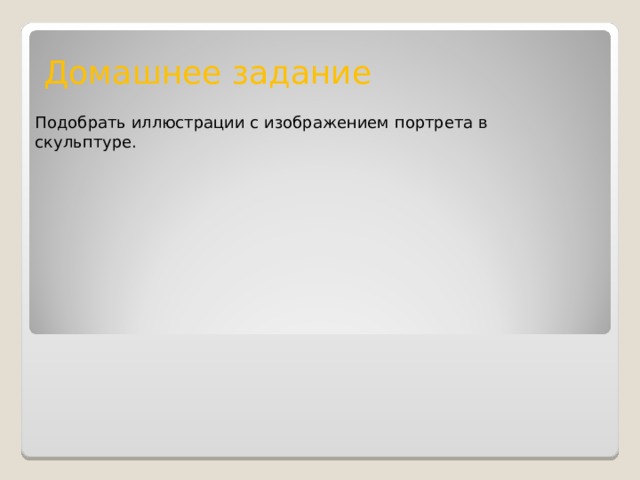 Домашнее задание

Подобрать иллюстрации с изображением портрета в скульптуре.